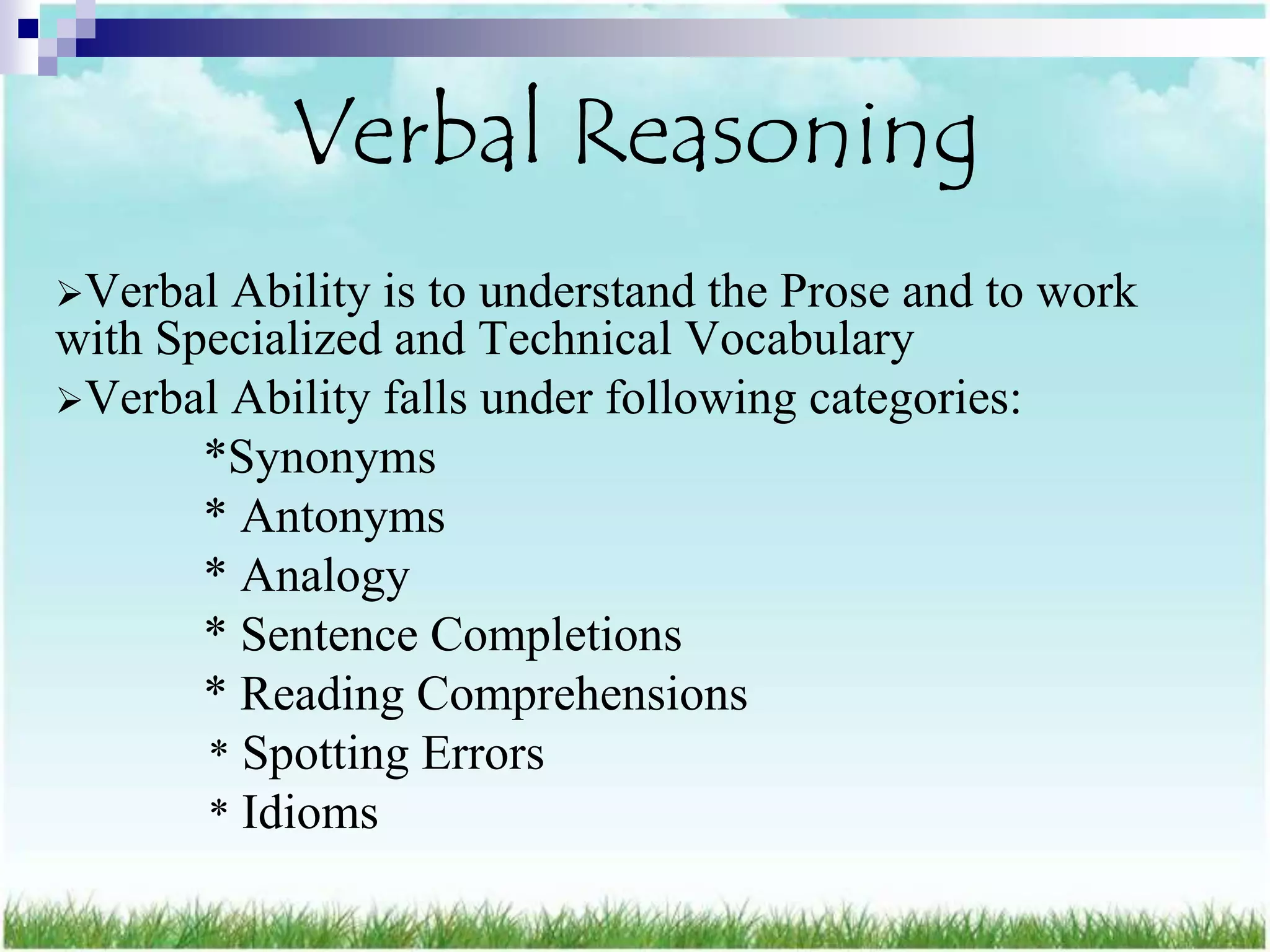 Verbal Reasoning

➢Verbal Ability is to understand the Prose and to work with Specialized and Technical Vocabulary

➢Verbal Ability falls under following categories:

*Synonyms
* Antonyms
* Analogy
* Sentence Completions
* Reading Comprehensions
* Spotting Errors
* Idioms